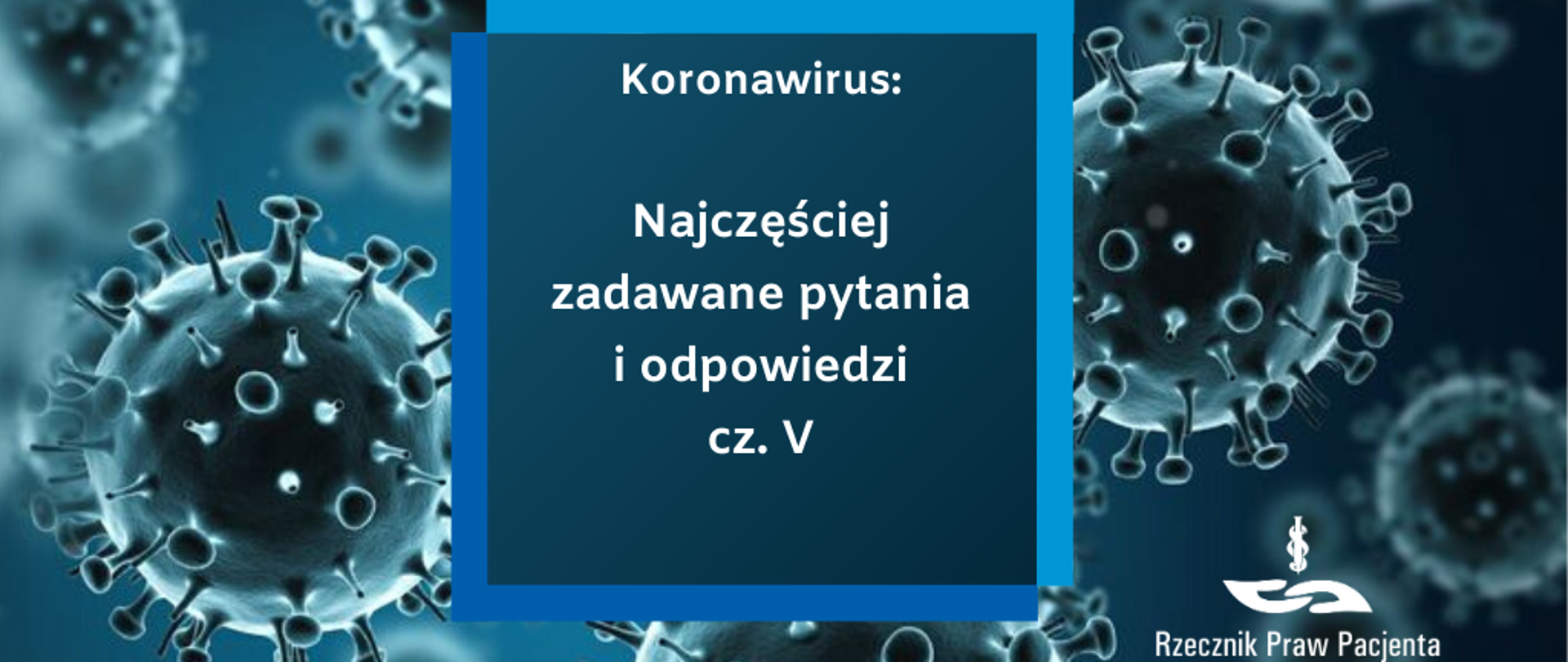 Koronawirus:

Najczęściej zadawane pytania i odpowiedzi cz. V

Rzecznik Praw Pacjenta